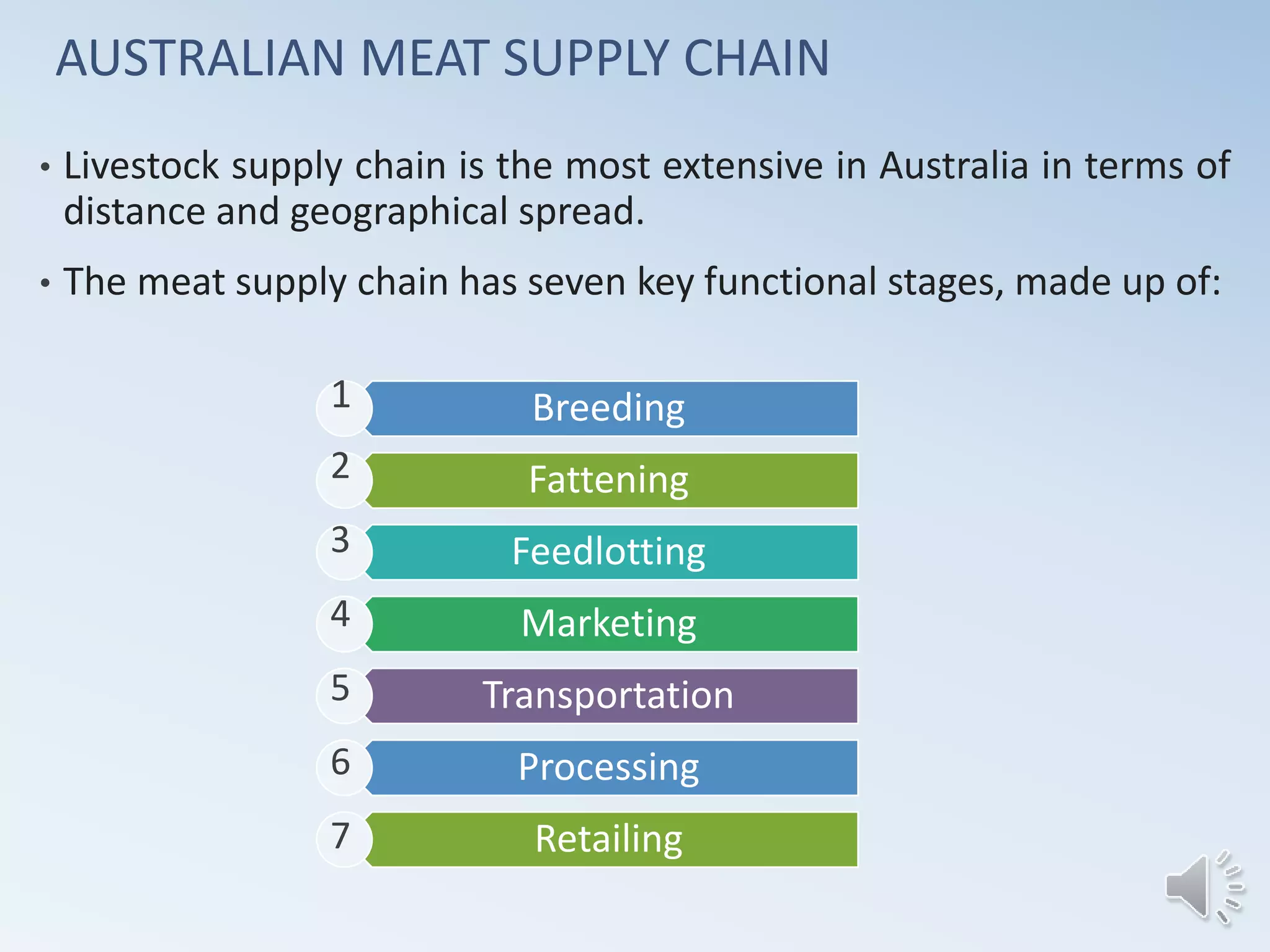 AUSTRALIAN MEAT SUPPLY CHAIN

• Livestock supply chain is the most extensive in Australia in terms of distance and geographical spread.

• The meat supply chain has seven key functional stages, made up of:

1 Breeding
2 Fattening
3 Feedlotting
4 Marketing
5 Transportation
6 Processing
7 Retailing